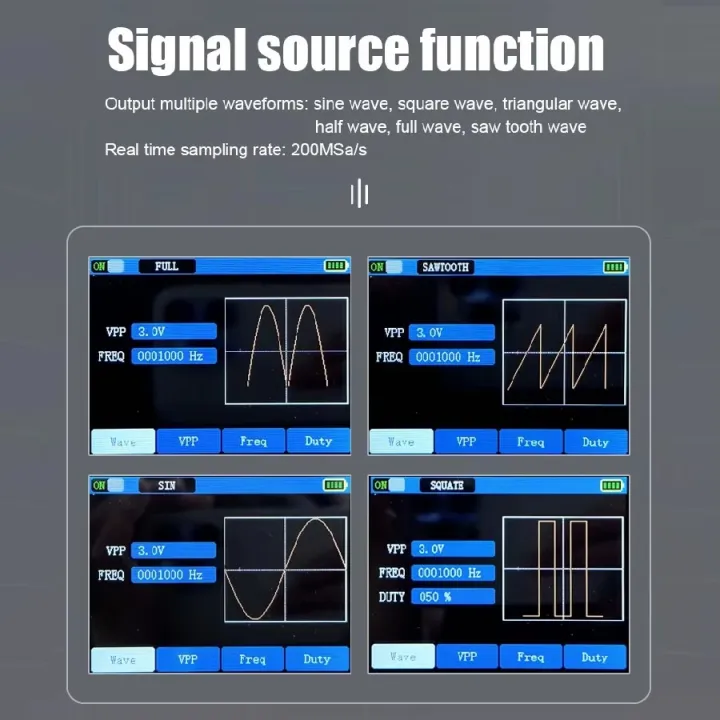 Signal source function

Output multiple waveforms: sine wave, square wave, triangular wave, half wave, full wave, saw tooth wave
Real time sampling rate: 200MSa/s

ON FULL
VPP 3.0V
FREQ 0001000 Hz
Wave VPP Freq Duty

ON SAWTOOTH
VPP 3.0V
FREQ 0001000 Hz
Wave VPP Freq Duty

ON SIN
VPP 3.0V
FREQ 0001000 Hz
Wave VPP Freq Duty

ON SQUATE
VPP 3.0V
FREQ 0001000 Hz
DUTY 050 %
Wave VPP Freq Duty